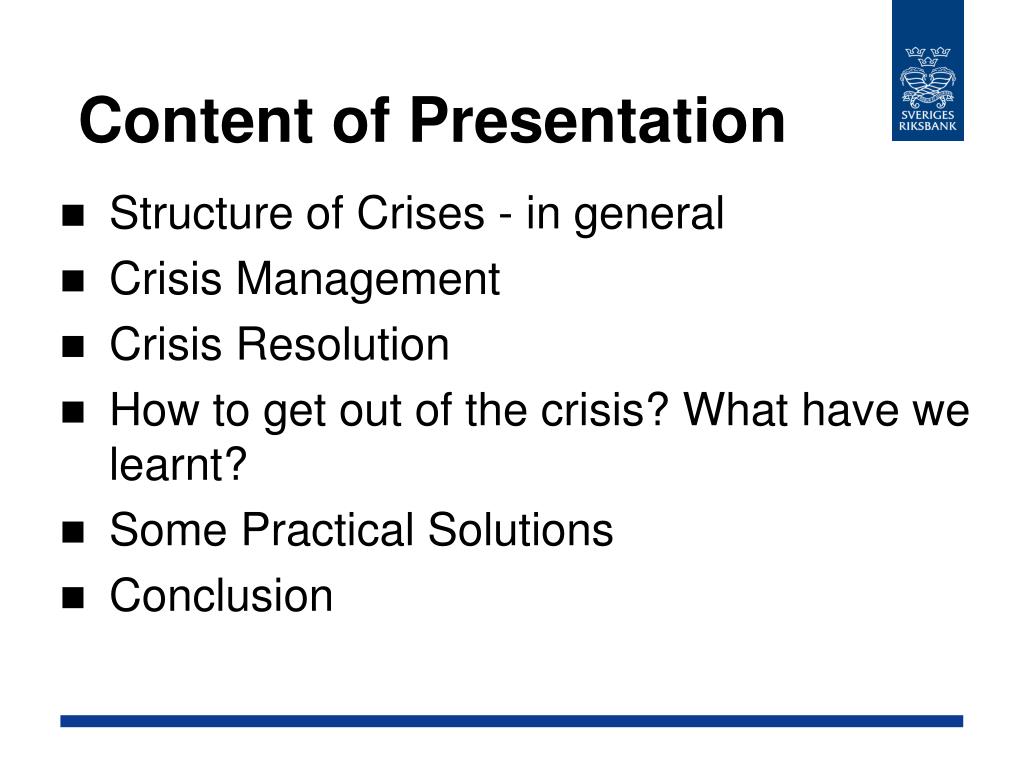 Content of Presentation

SVERIGES RIKSBANK

- Structure of Crises - in general
- Crisis Management
- Crisis Resolution
- How to get out of the crisis? What have we learnt?
- Some Practical Solutions
- Conclusion